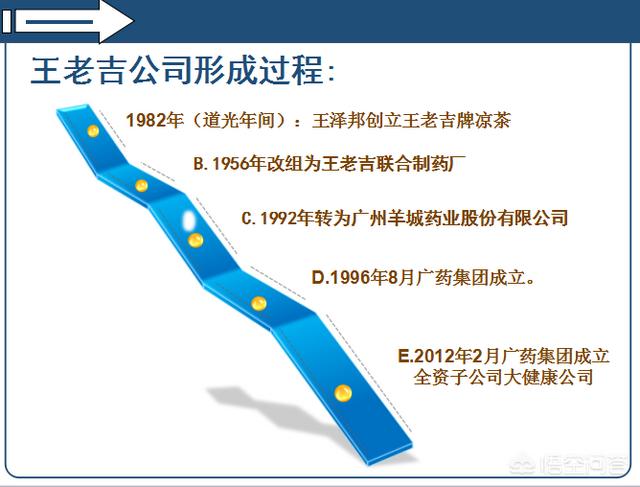 王老吉公司形成过程:

1982年（道光年间）：王泽邦创立王老吉牌凉茶

B.1956年改组为王老吉联合制药厂

C.1992年转为广州羊城药业股份有限公司

D.1996年8月广药集团成立。

E.2012年2月广药集团成立全资子公司大健康公司

悟空问答